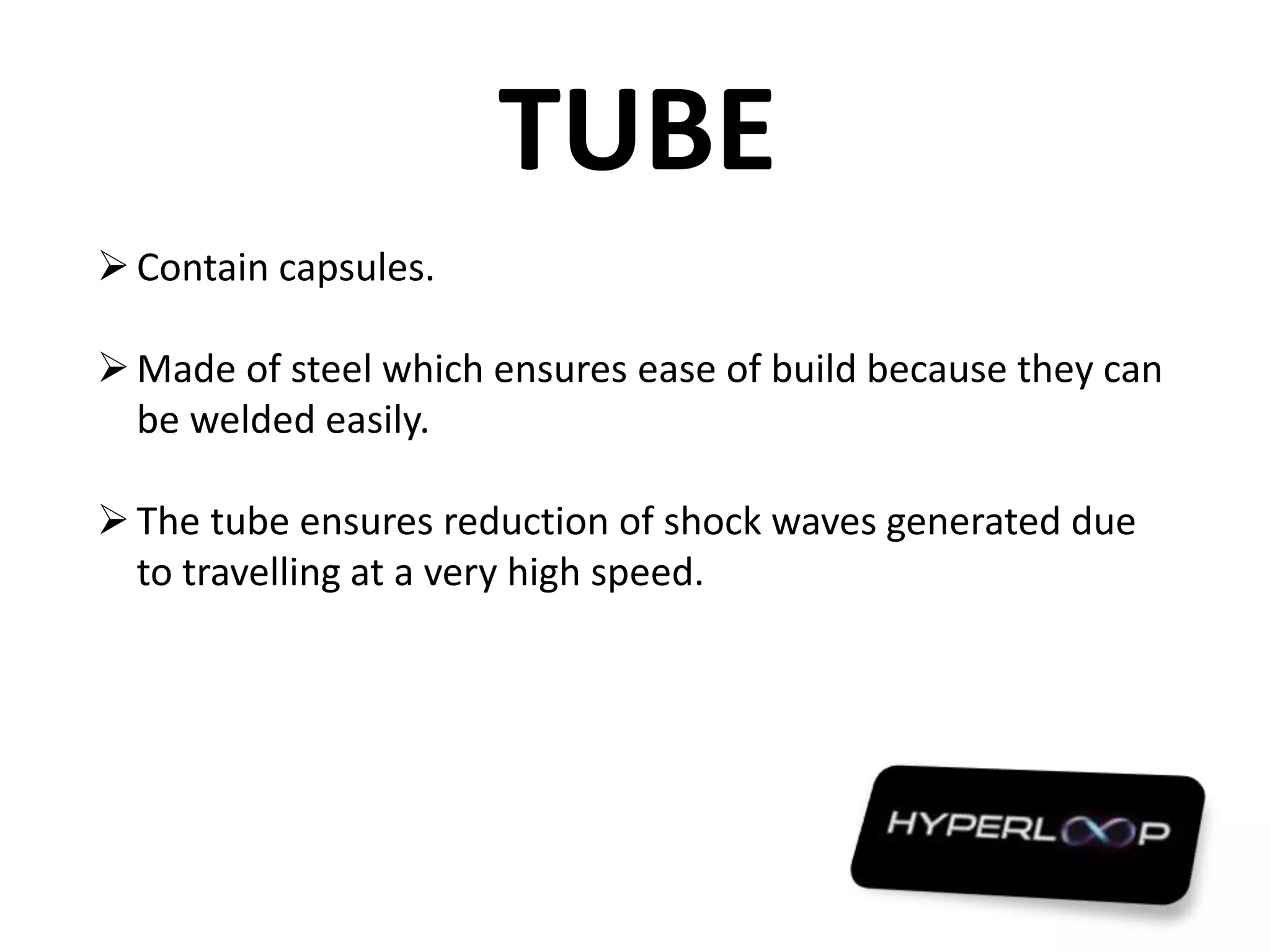 TUBE

➢ Contain capsules.

➢ Made of steel which ensures ease of build because they can be welded easily.

➢ The tube ensures reduction of shock waves generated due to travelling at a very high speed.

HYPERLOOP